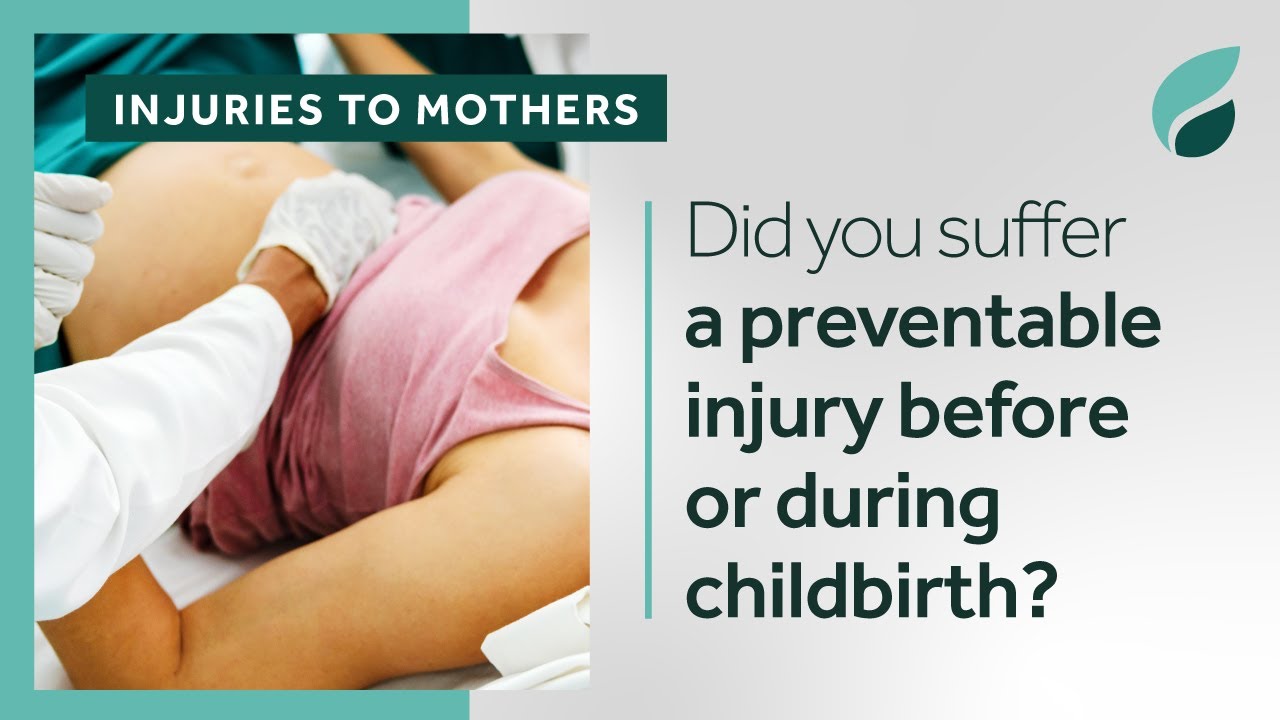 INJURIES TO MOTHERS

Did you suffer a preventable injury before or during childbirth?